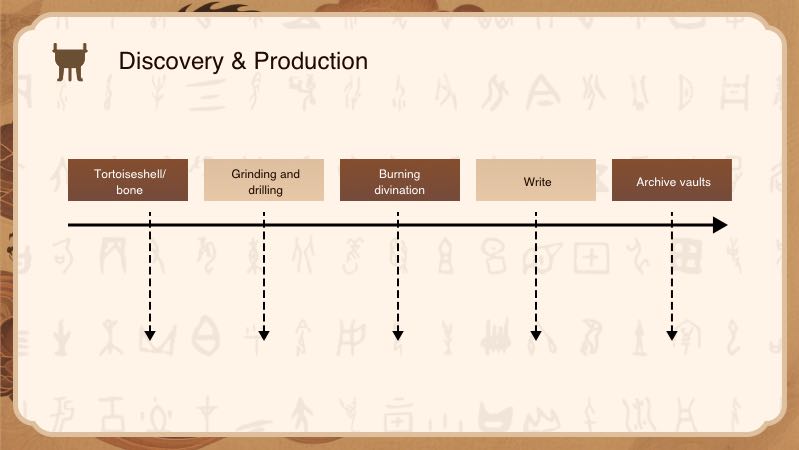 Discovery & Production

Tortoiseshell/ bone

Grinding and drilling

Burning divination

Write

Archive vaults